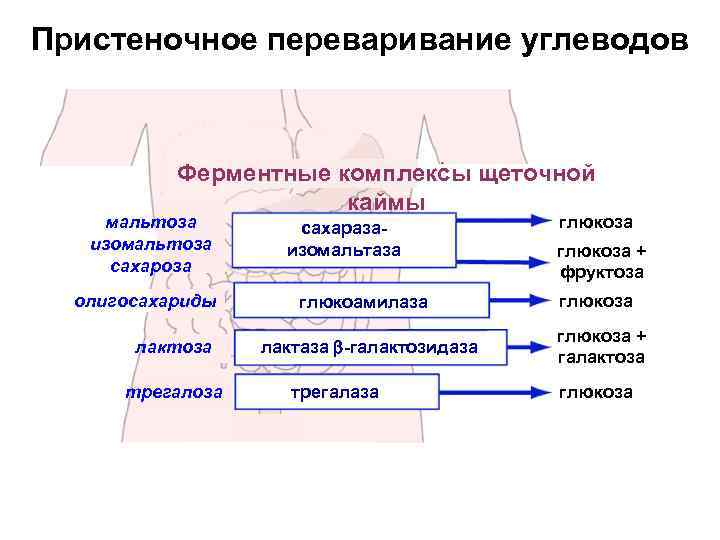 Пристеночное переваривание углеводов

Ферментные комплексы щеточной каймы

мальтоза
изомальтоза
сахароза

сахараза-изомальтаза

глюкоза

глюкоза + фруктоза

олигосахариды

глюкоамилаза

глюкоза

лактоза

лактаза β-галактозидаза

глюкоза + галактоза

трегалоза

трегалаза

глюкоза